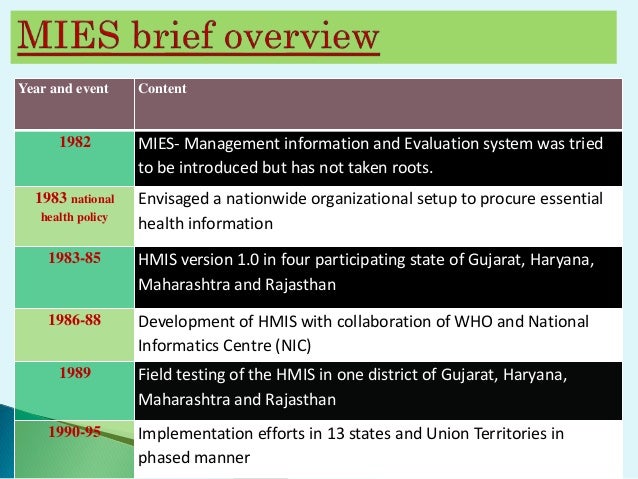 MIES brief overview

| Year and event | Content |
|---|---|
| 1982 | MIES- Management information and Evaluation system was tried to be introduced but has not taken roots. |
| 1983 national health policy | Envisaged a nationwide organizational setup to procure essential health information |
| 1983-85 | HMIS version 1.0 in four participating state of Gujarat, Haryana, Maharashtra and Rajasthan |
| 1986-88 | Development of HMIS with collaboration of WHO and National Informatics Centre (NIC) |
| 1989 | Field testing of the HMIS in one district of Gujarat, Haryana, Maharashtra and Rajasthan |
| 1990-95 | Implementation efforts in 13 states and Union Territories in phased manner |